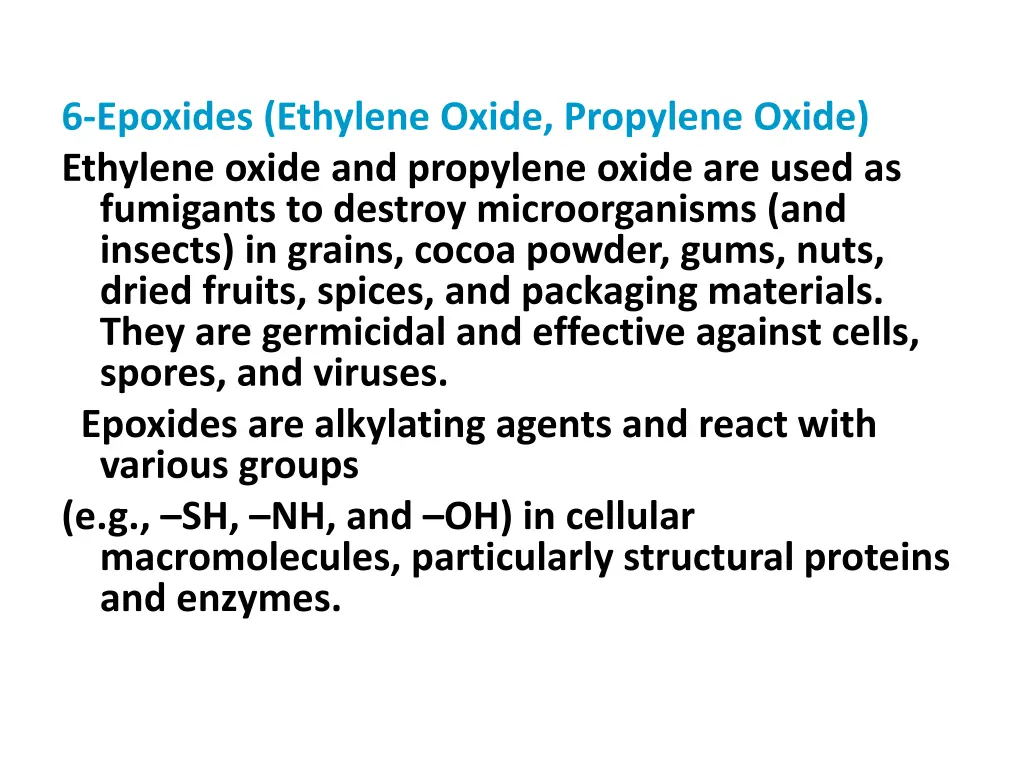 6-Epoxides (Ethylene Oxide, Propylene Oxide)

Ethylene oxide and propylene oxide are used as fumigants to destroy microorganisms (and insects) in grains, cocoa powder, gums, nuts, dried fruits, spices, and packaging materials. They are germicidal and effective against cells, spores, and viruses.

Epoxides are alkylating agents and react with various groups

(e.g., –SH, –NH, and –OH) in cellular macromolecules, particularly structural proteins and enzymes.